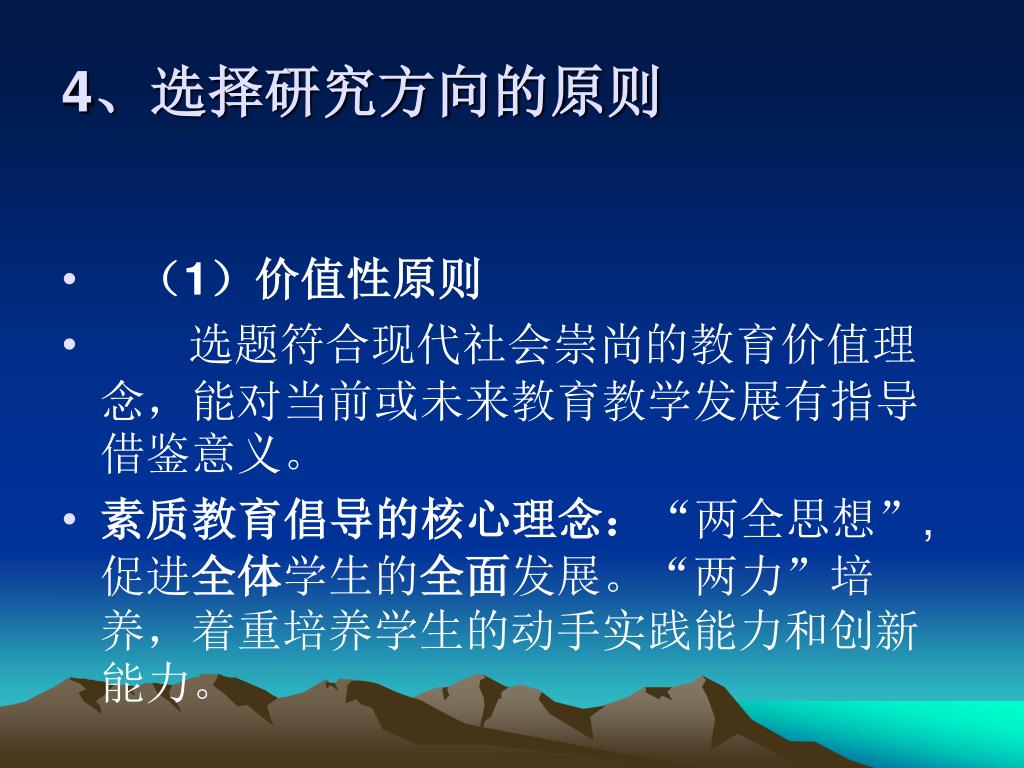 4、选择研究方向的原则

• （1）价值性原则

• 选题符合现代社会崇尚的教育价值理念，能对当前或未来教育教学发展有指导借鉴意义。

• 素质教育倡导的核心理念：“两全思想”，促进全体学生的全面发展。“两力”培养，着重培养学生的动手实践能力和创新能力。